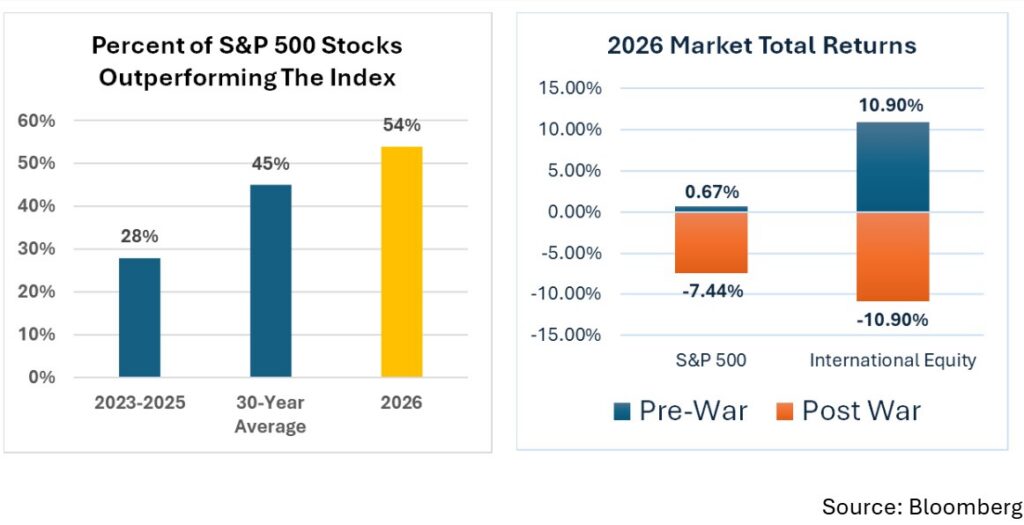 Percent of S&P 500 Stocks Outperforming The Index

60%
50%
40%
30%
20%
10%
0%

28%
45%
54%

2023-2025
30-Year Average
2026

2026 Market Total Returns

15.00%
10.00%
5.00%
0.00%
-5.00%
-10.00%
-15.00%

0.67%
-7.44%
10.90%
-10.90%

S&P 500
International Equity

Pre-War
Post War

Source: Bloomberg